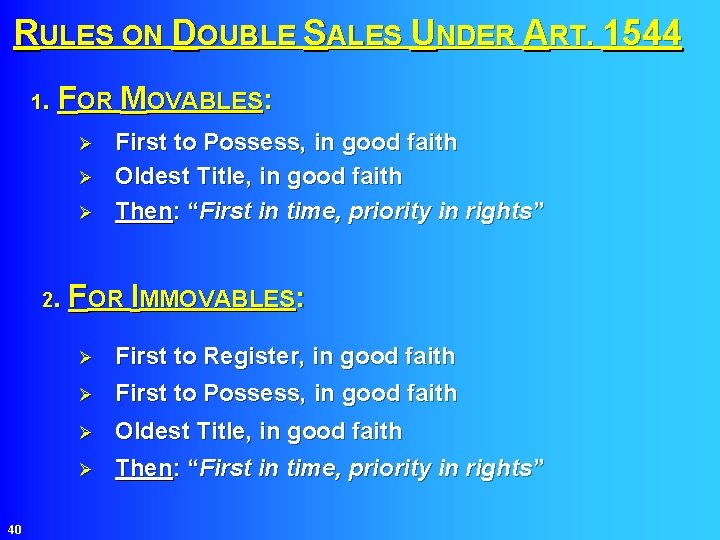 RULES ON DOUBLE SALES UNDER ART. 1544

1. FOR MOVABLES:

➢ First to Possess, in good faith
➢ Oldest Title, in good faith
➢ Then: “First in time, priority in rights”

2. FOR IMMOVABLES:

➢ First to Register, in good faith
➢ First to Possess, in good faith
➢ Oldest Title, in good faith
➢ Then: “First in time, priority in rights”

40